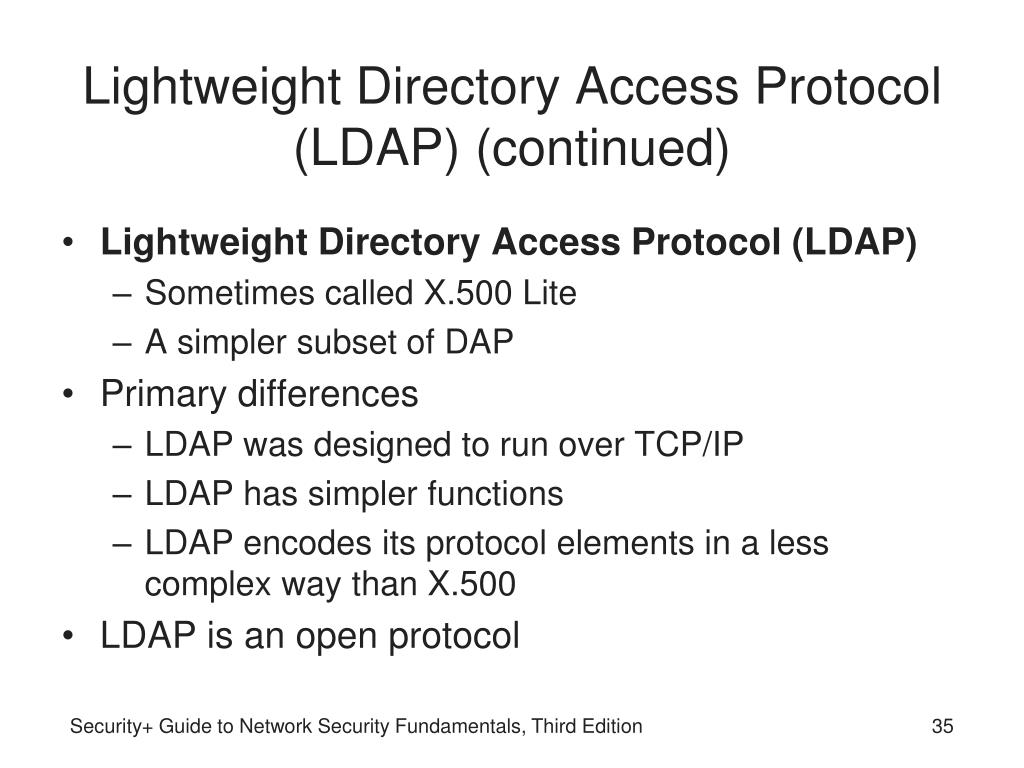 Lightweight Directory Access Protocol (LDAP) (continued)

• Lightweight Directory Access Protocol (LDAP)
  – Sometimes called X.500 Lite
  – A simpler subset of DAP
• Primary differences
  – LDAP was designed to run over TCP/IP
  – LDAP has simpler functions
  – LDAP encodes its protocol elements in a less complex way than X.500
• LDAP is an open protocol

Security+ Guide to Network Security Fundamentals, Third Edition

35